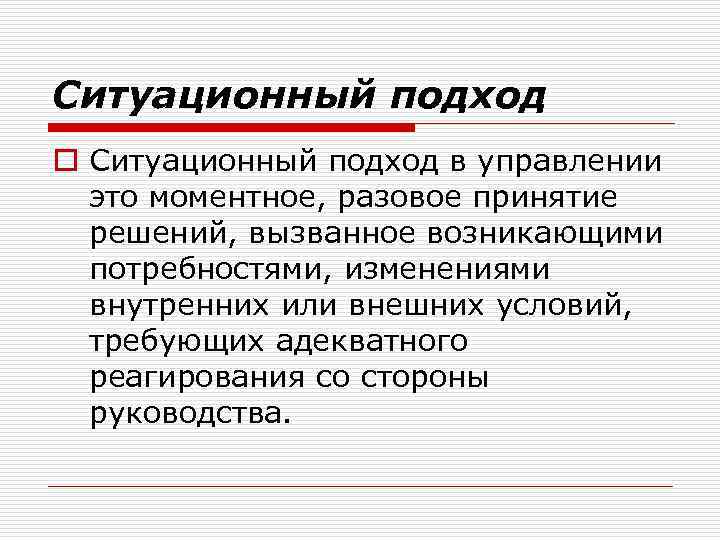 Ситуационный подход

Ситуационный подход в управлении это моментное, разовое принятие решений, вызванное возникающими потребностями, изменениями внутренних или внешних условий, требующих адекватного реагирования со стороны руководства.